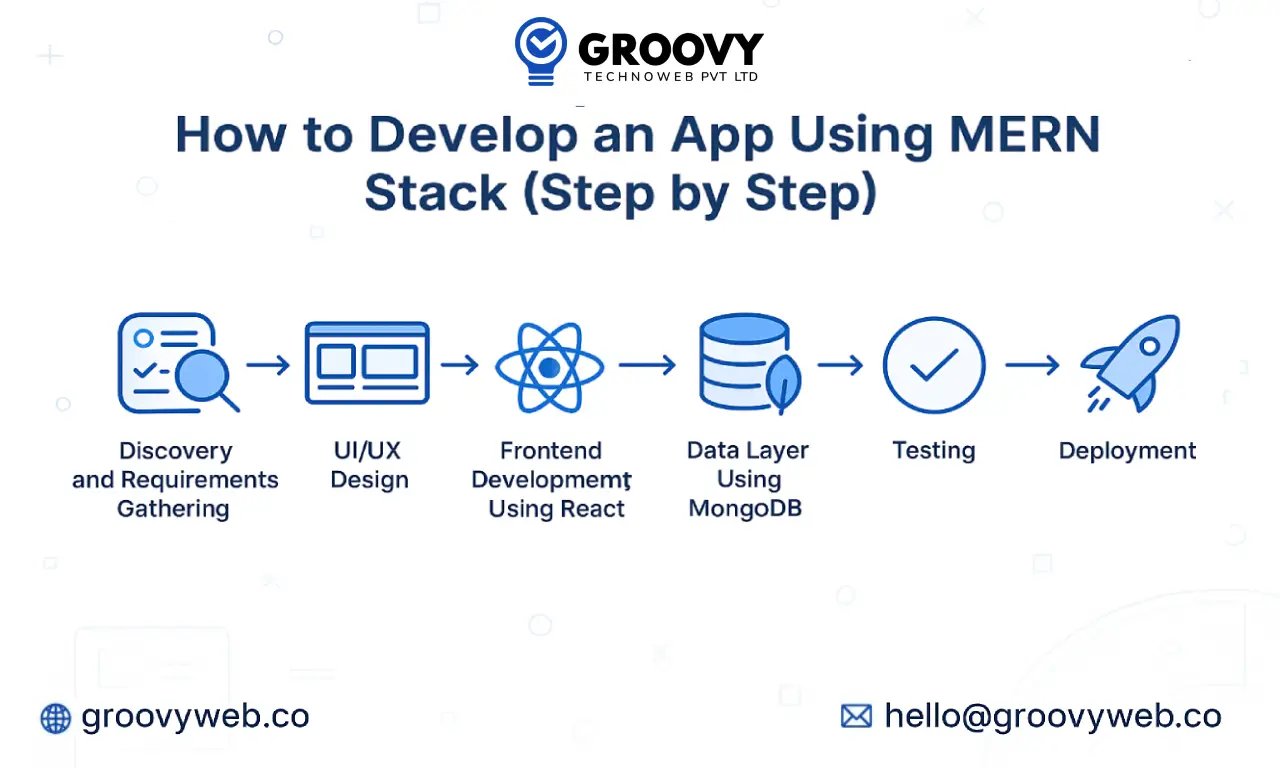 GROOVY
TECHNOWEB PVT LTD

How to Develop an App Using MERN Stack (Step by Step)

Discovery and Requirements Gathering

UI/UX Design

Frontend Developmemt Using React

Data Layer Using MongoDB

Testing

Deployment

groovyweb.co

hello@groovyweb.co